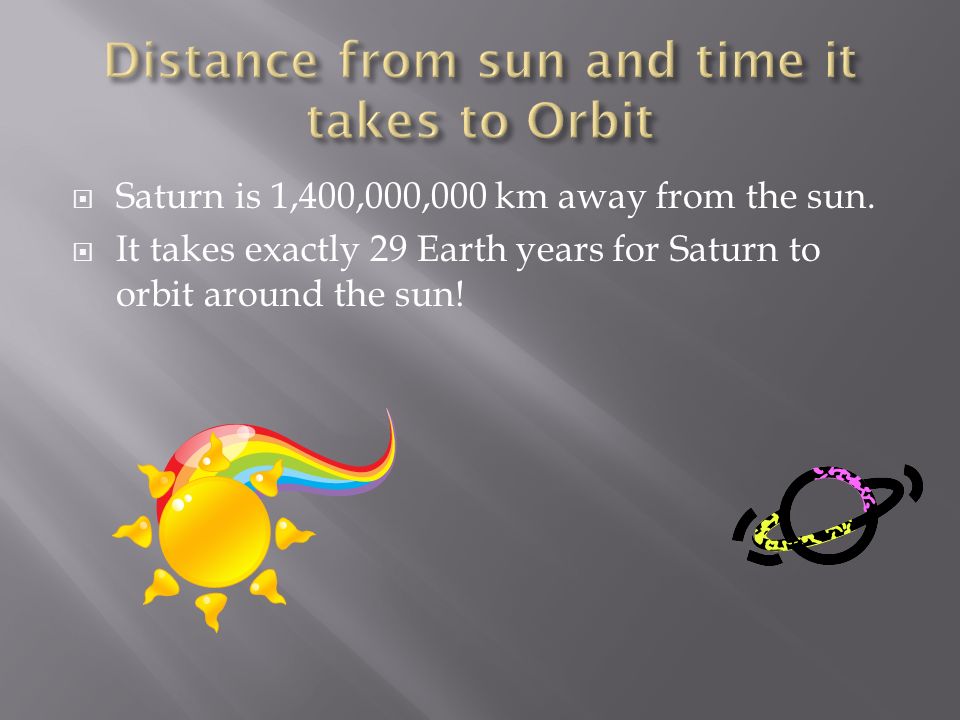 Distance from sun and time it takes to Orbit

Saturn is 1,400,000,000 km away from the sun.

It takes exactly 29 Earth years for Saturn to orbit around the sun!